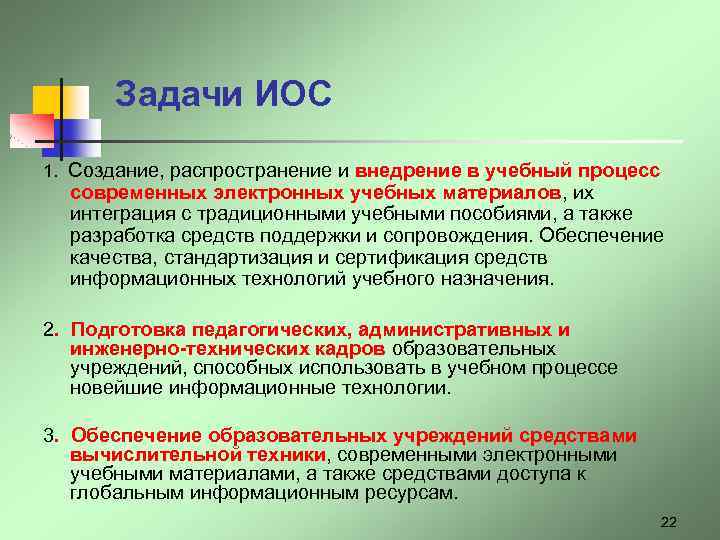 Задачи ИОС

1. Создание, распространение и внедрение в учебный процесс современных электронных учебных материалов, их интеграция с традиционными учебными пособиями, а также разработка средств поддержки и сопровождения. Обеспечение качества, стандартизация и сертификация средств информационных технологий учебного назначения.

2. Подготовка педагогических, административных и инженерно-технических кадров образовательных учреждений, способных использовать в учебном процессе новейшие информационные технологии.

3. Обеспечение образовательных учреждений средствами вычислительной техники, современными электронными учебными материалами, а также средствами доступа к глобальным информационным ресурсам.

22